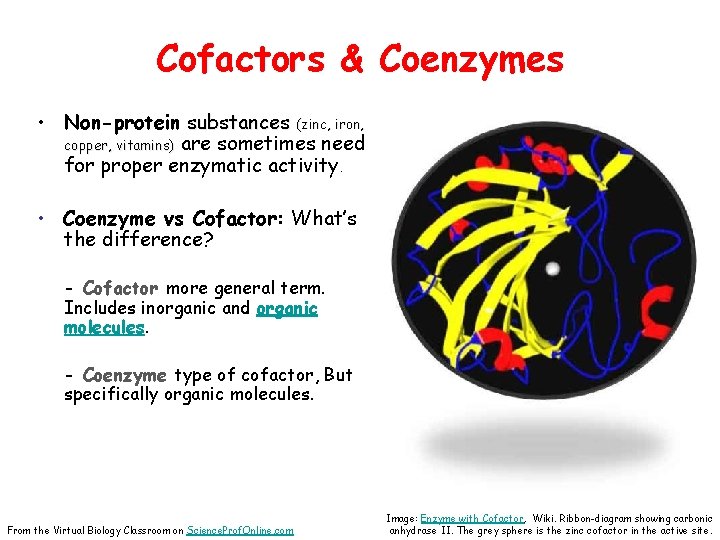 Cofactors & Coenzymes

• Non-protein substances (zinc, iron, copper, vitamins) are sometimes need for proper enzymatic activity.

• Coenzyme vs Cofactor: What's the difference?

- Cofactor more general term. Includes inorganic and organic molecules.

- Coenzyme type of cofactor, But specifically organic molecules.

From the Virtual Biology Classroom on ScienceProfOnline.com

Image: Enzyme with Cofactor, Wiki. Ribbon-diagram showing carbonic anhydrase II. The grey sphere is the zinc cofactor in the active site.